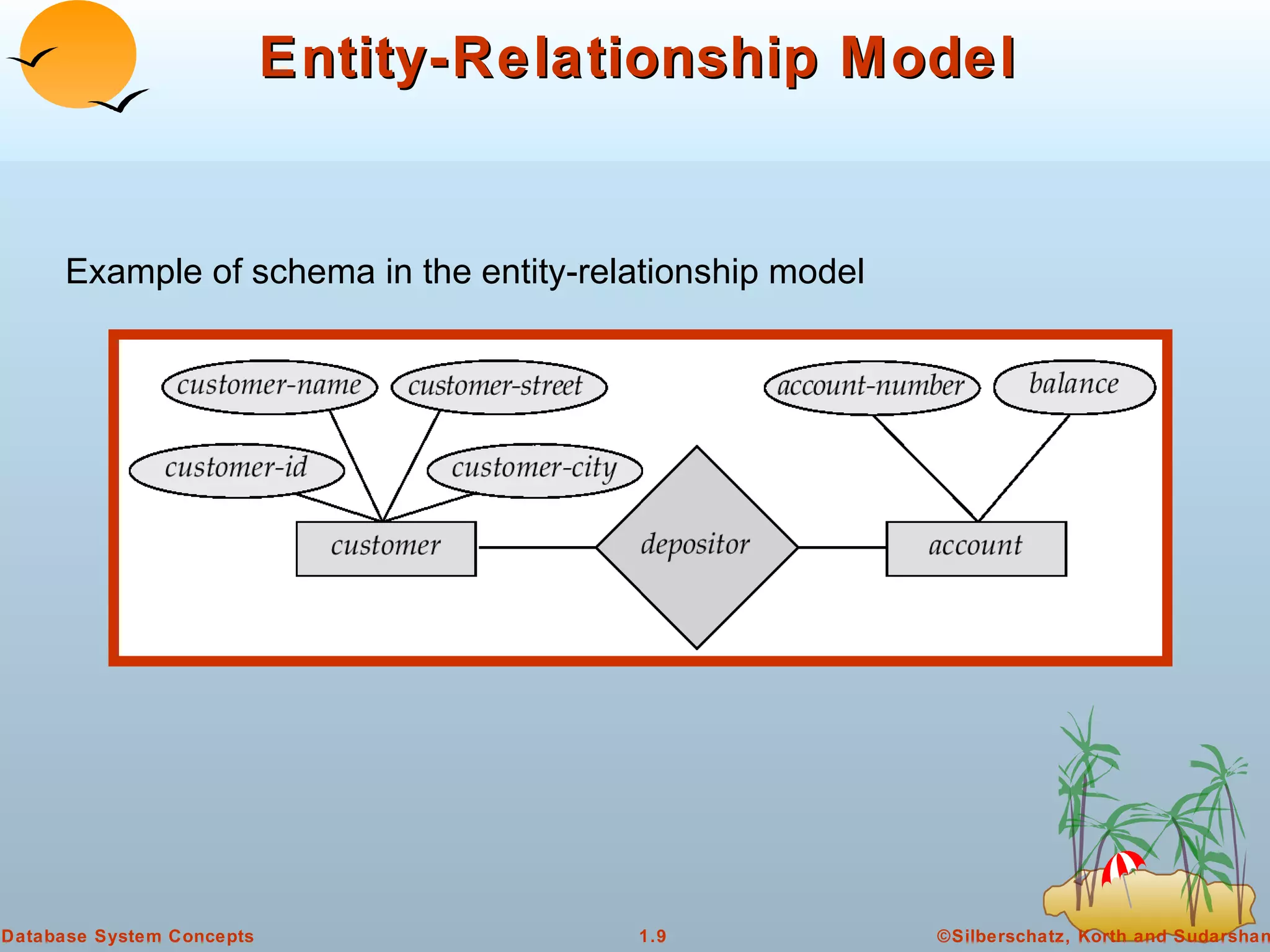 Entity-Relationship Model

Example of schema in the entity-relationship model

customer-name
customer-street
account-number
balance
customer-id
customer-city
customer
depositor
account

Database System Concepts
1.9
©Silberschatz, Korth and Sudarshan